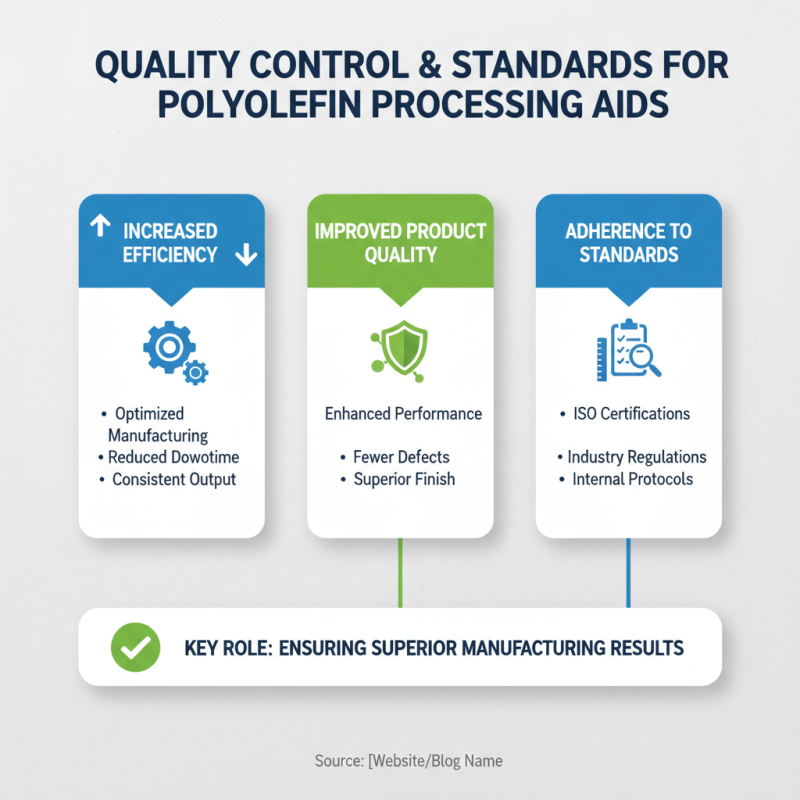 QUALITY CONTROL & STANDARDS FOR POLYOLEFIN PROCESSING AIDS

INCREASED EFFICIENCY

• Optimized Manufacturing
• Reduced Dowotime
• Consistent Output

IMPROVED PRODUCT QUALITY

Enhanced Performance

• Fewer Defects
• Superior Finish

ADHERENCE TO STANDARDS

• ISO Certifications

• Industry Regulations
• Internal Protocols

KEY ROLE: ENSURING SUPERIOR MANUFACTURING RESULTS

Source: [Website/Blog Name